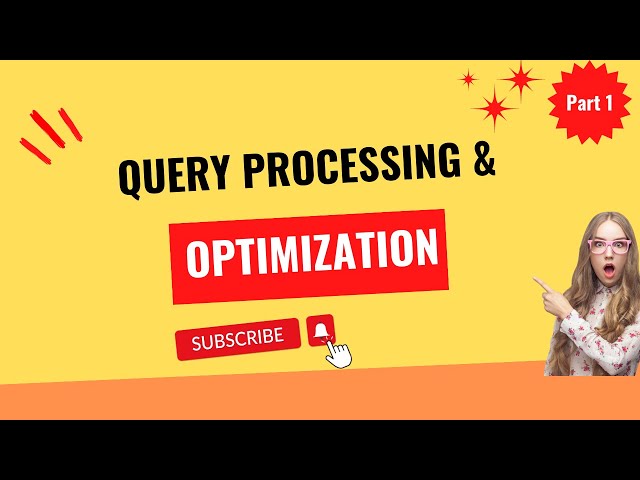 Part 1

QUERY PROCESSING &

OPTIMIZATION

SUBSCRIBE